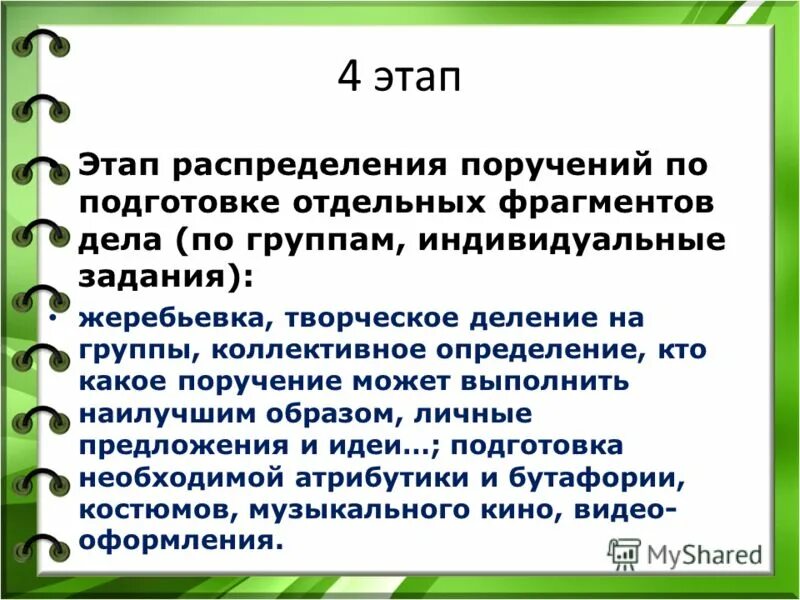 4 этап

Этап распределения поручений по подготовке отдельных фрагментов дела (по группам, индивидуальные задания):

• жеребьевка, творческое деление на группы, коллективное определение, кто какое поручение может выполнить наилучшим образом, личные предложения и идеи…; подготовка необходимой атрибутики и бутафории, костюмов, музыкального кино, видео-оформления.

MyShared